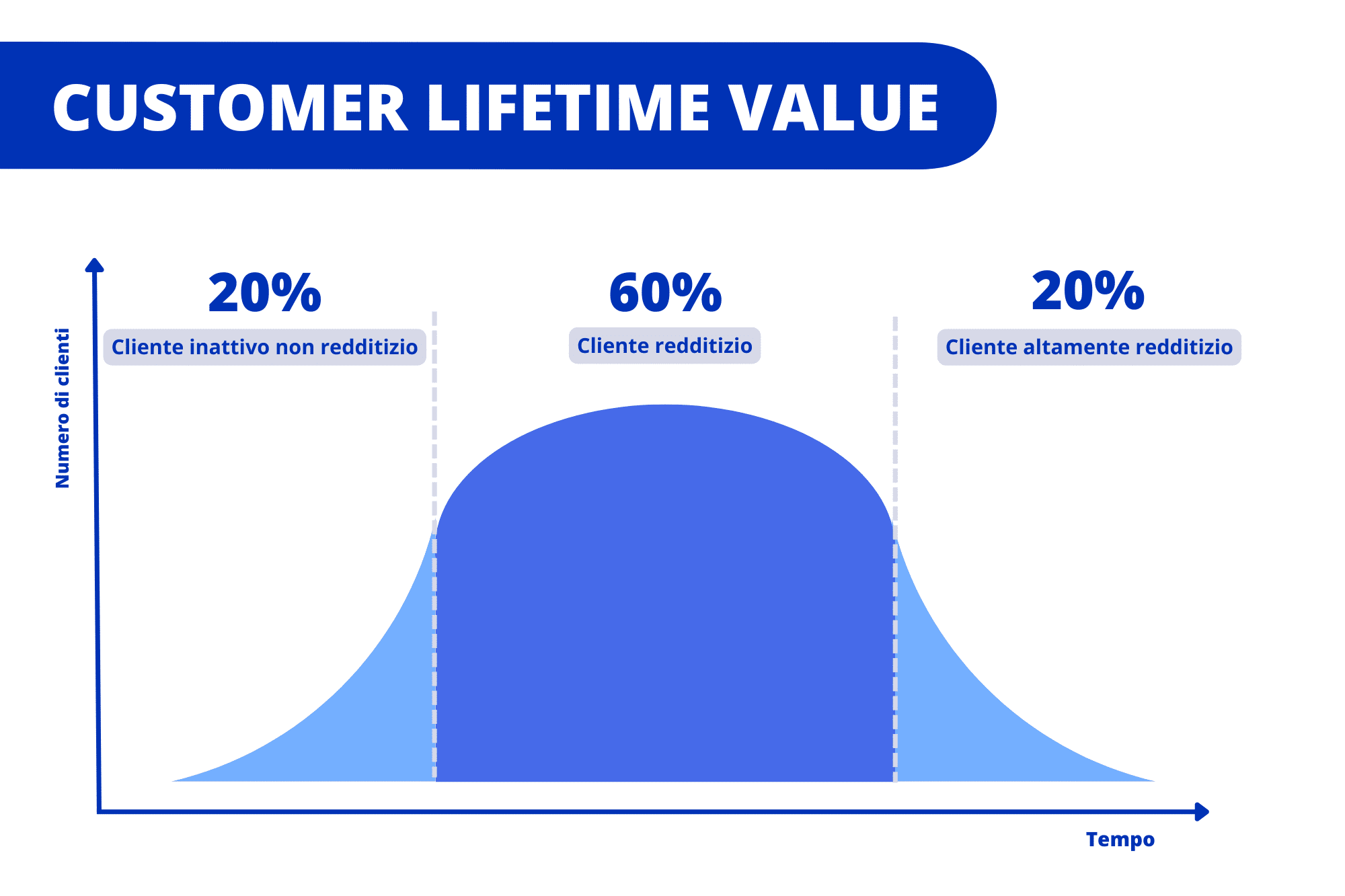 CUSTOMER LIFETIME VALUE

Numero di clienti

20%
Cliente inattivo non redditizio

60%
Cliente redditizio

20%
Cliente altamente redditizio

Tempo